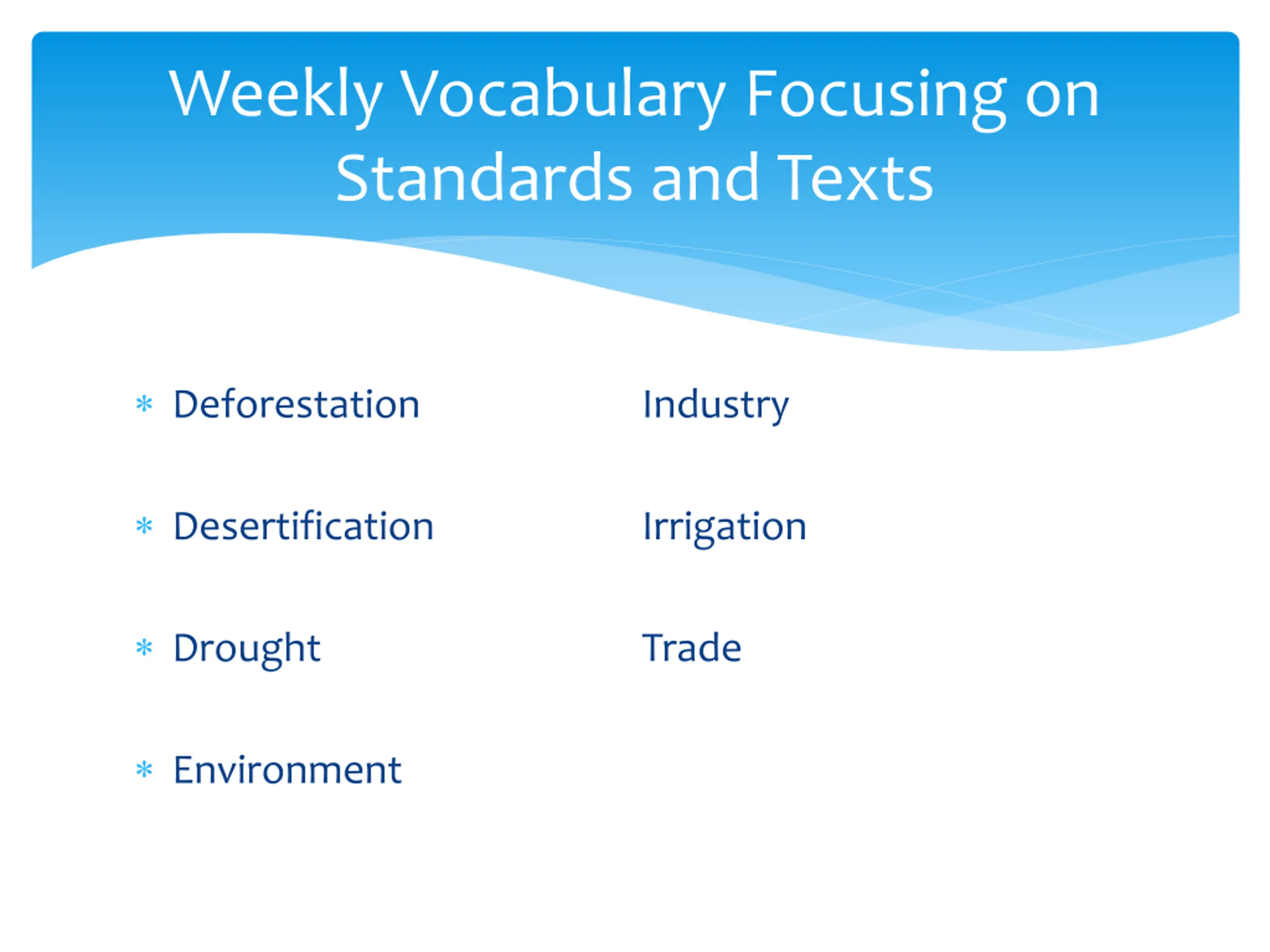 Weekly Vocabulary Focusing on Standards and Texts

* Deforestation
* Desertification
* Drought
* Environment

Industry
Irrigation
Trade